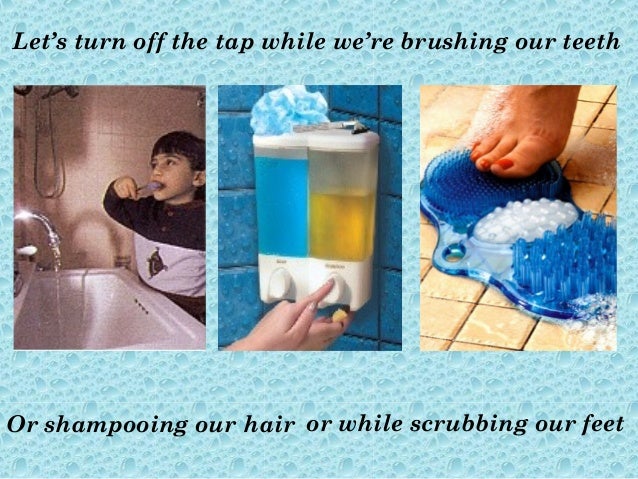 Let's turn off the tap while we're brushing our teeth

Or shampooing our hair or while scrubbing our feet